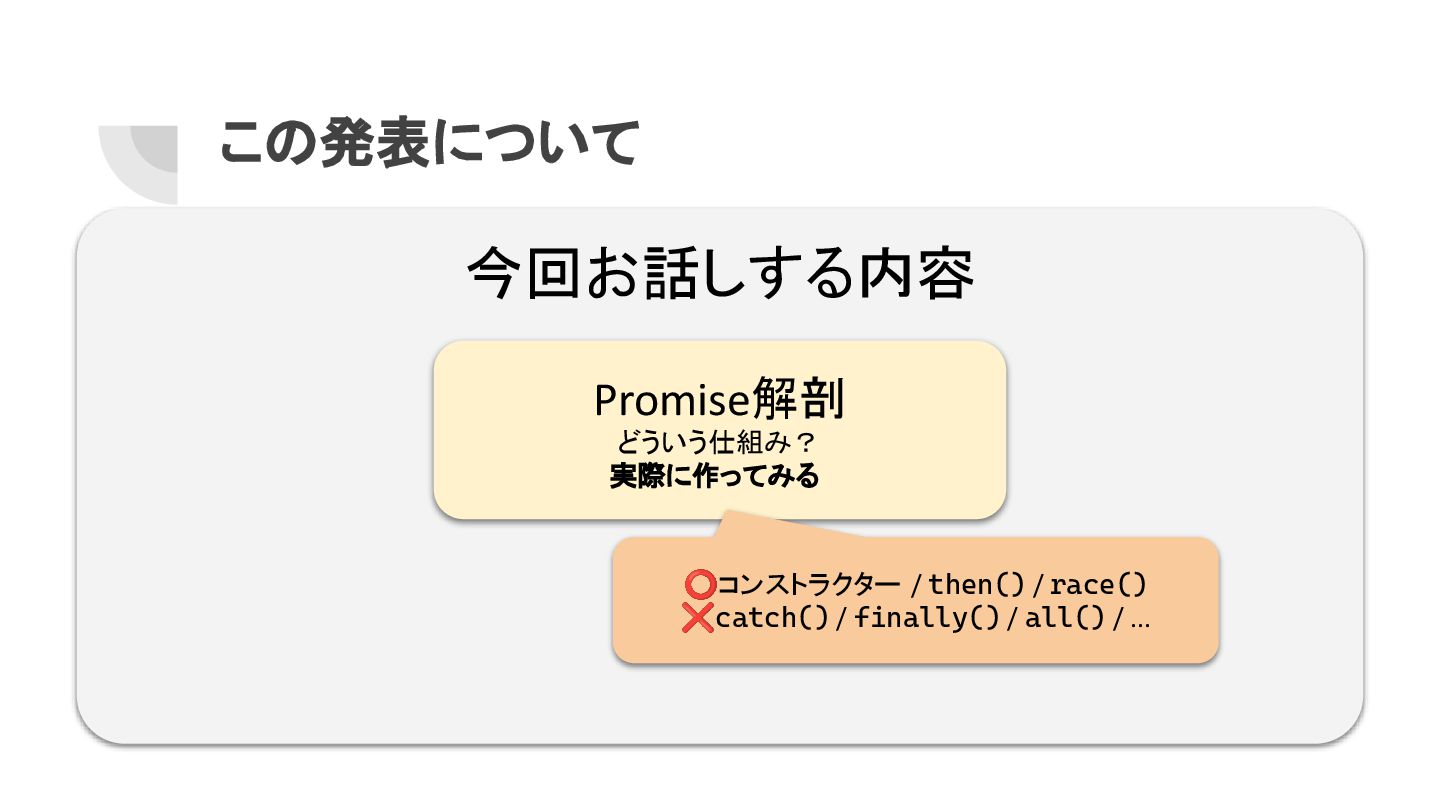 この発表について

今回お話しする内容

Promise解剖
どういう仕組み？
実際に作ってみる

⭕コンストラクター / then() / race()
❌catch() / finally() / all() / …